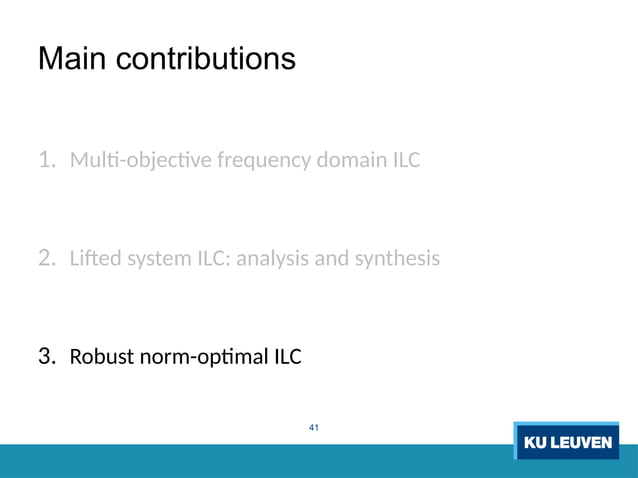 Main contributions

1. Multi-objective frequency domain ILC

2. Lifted system ILC: analysis and synthesis

3. Robust norm-optimal ILC

41

KU LEUVEN